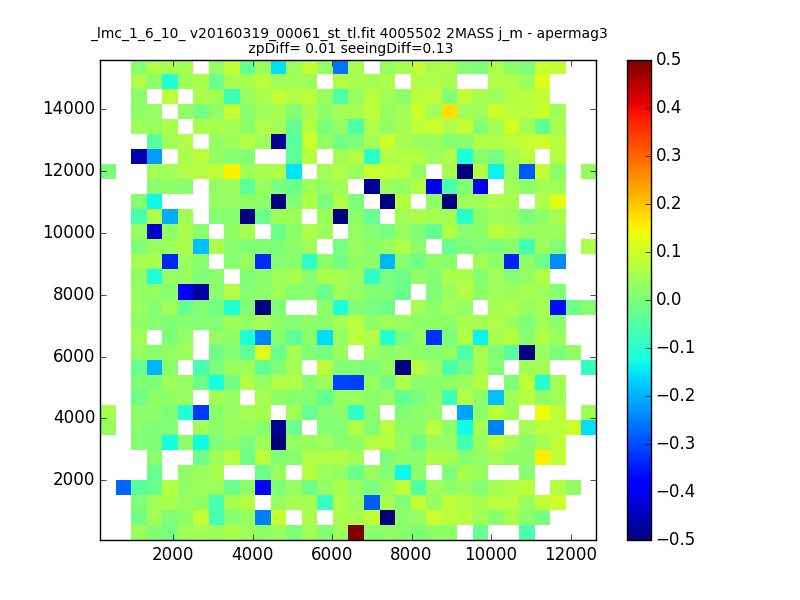 _lmc_1_6_10_ v20160319_00061_st_tl.fit 4005502 2MASS j_m - apermag3
zpDiff= 0.01 seeingDiff=0.13

14000
12000
10000
8000
6000
4000
2000

2000 4000 6000 8000 10000 12000

0.5
0.4
0.3
0.2
0.1
0.0
−0.1
−0.2
−0.3
−0.4
−0.5